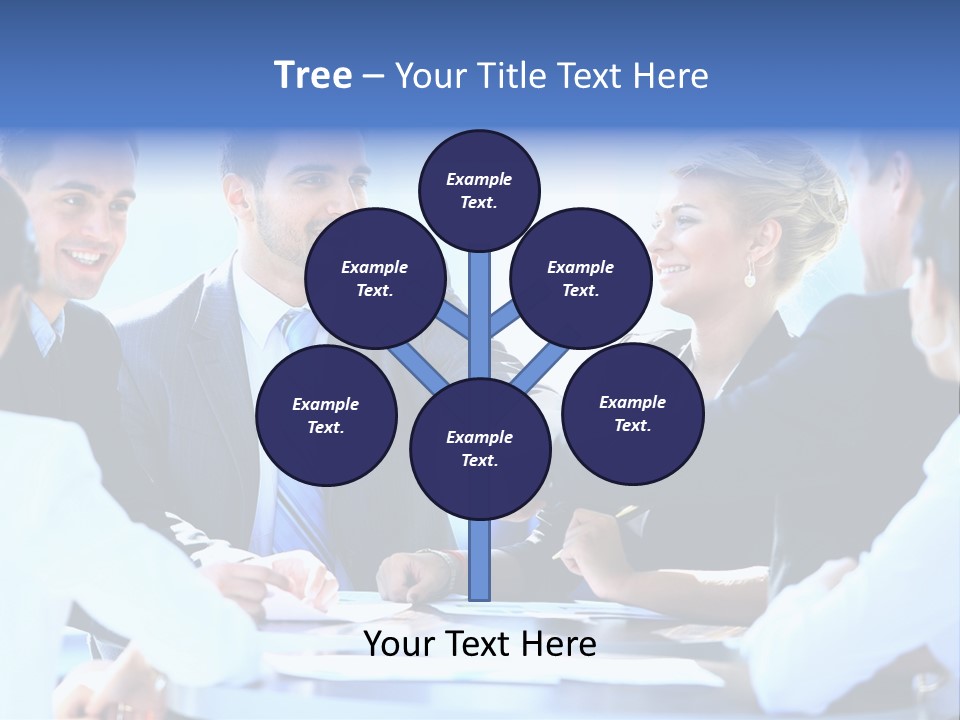 Tree – Your Title Text Here

Example Text.

Example Text.

Example Text.

Example Text.

Example Text.

Example Text.

Your Text Here